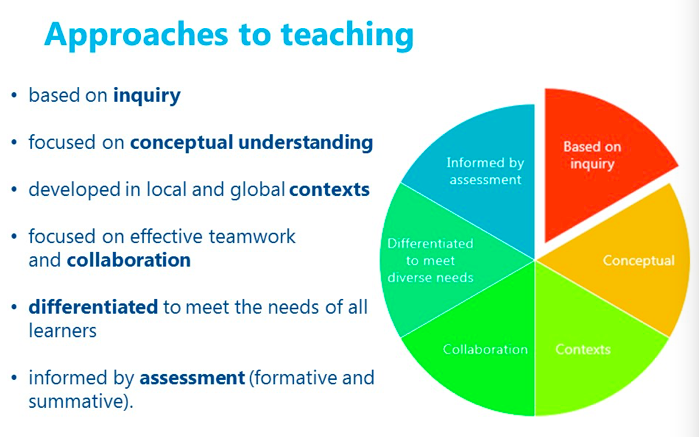 Approaches to teaching

• based on inquiry

• focused on conceptual understanding

• developed in local and global contexts

• focused on effective teamwork and collaboration

• differentiated to meet the needs of all learners

• informed by assessment (formative and summative).

Based on inquiry

Conceptual

Contexts

Collaboration

Differentiated to meet diverse needs

Informed by assessment